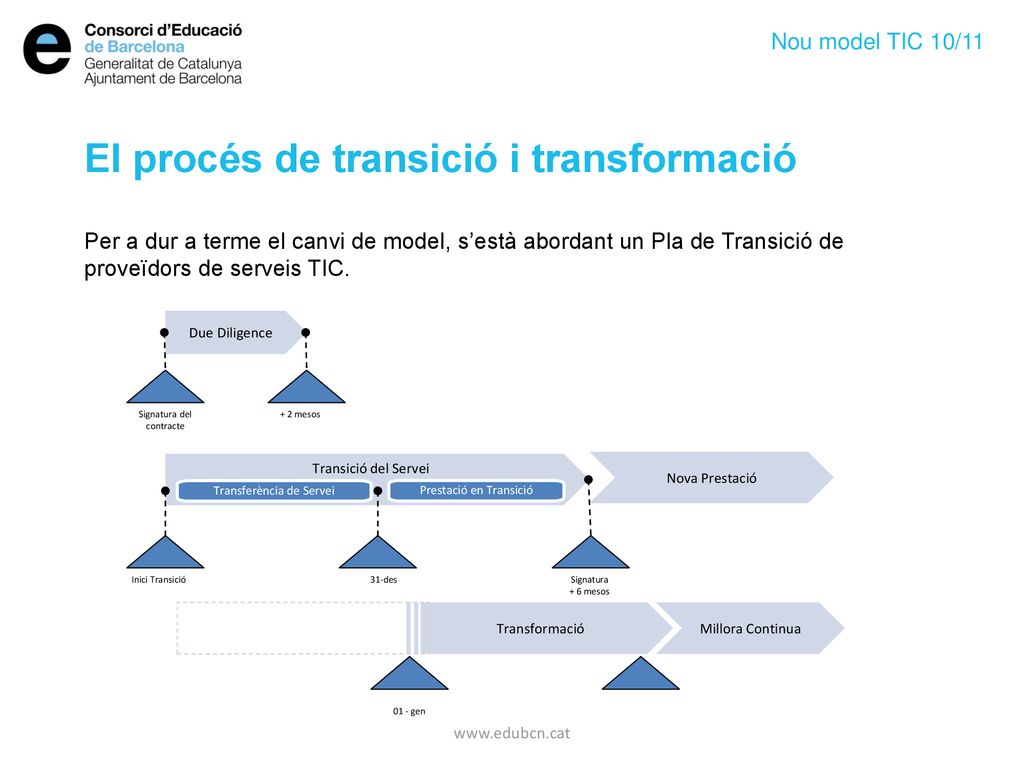 Consorci d'Educació
de Barcelona
Generalitat de Catalunya
Ajuntament de Barcelona

Nou model TIC 10/11

El procés de transició i transformació

Per a dur a terme el canvi de model, s'està abordant un Pla de Transició de proveïdors de serveis TIC.

Due Diligence

Signatura del contracte

+ 2 mesos

Transició del Servei

Transferència de Servei

Prestació en Transició

Nova Prestació

Inici Transició

31-des

Signatura + 6 mesos

Transformació

Millora Continua

01 - gen

www.edubcn.cat